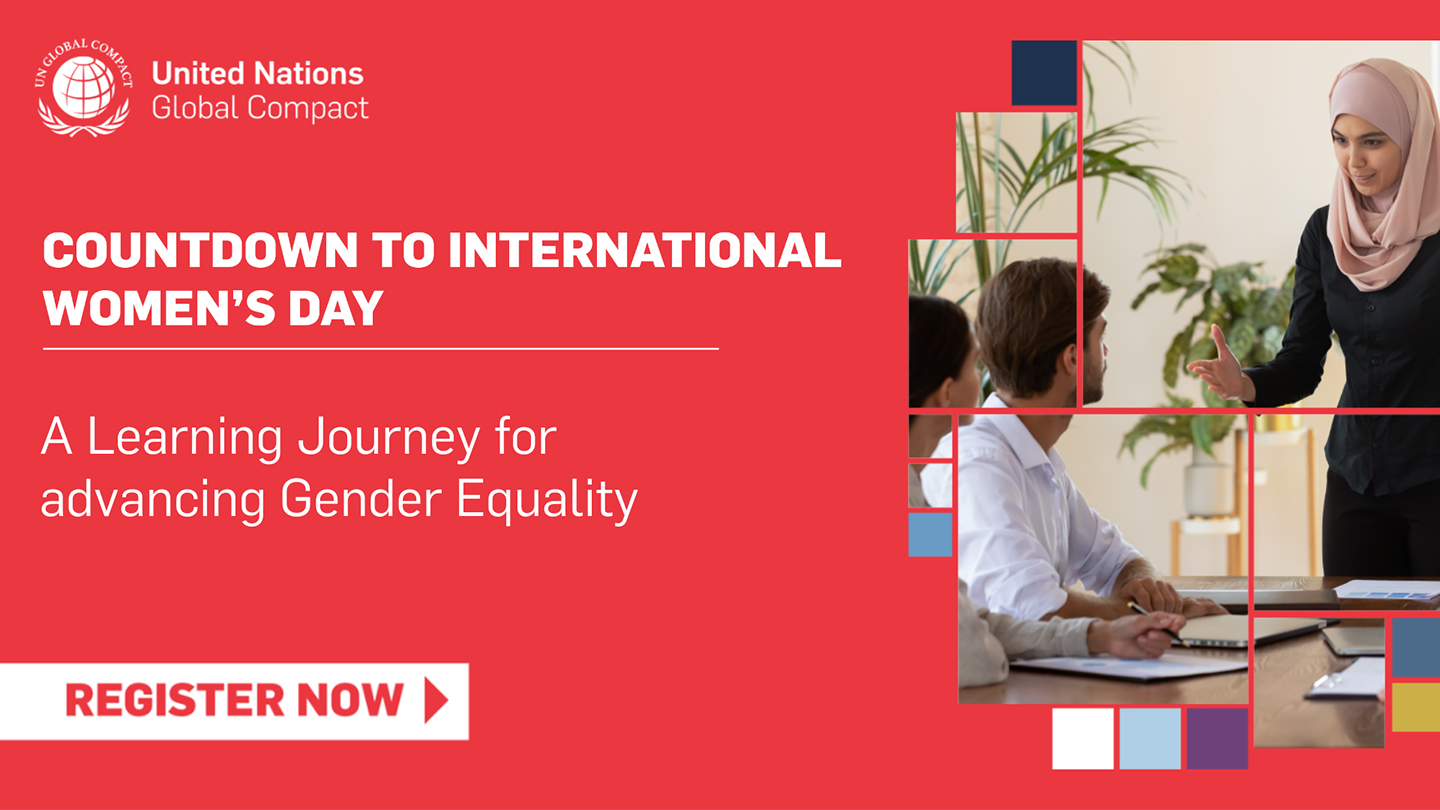 UN GLOBAL COMPACT

United Nations
Global Compact

COUNTDOWN TO INTERNATIONAL WOMEN'S DAY

A Learning Journey for advancing Gender Equality

REGISTER NOW